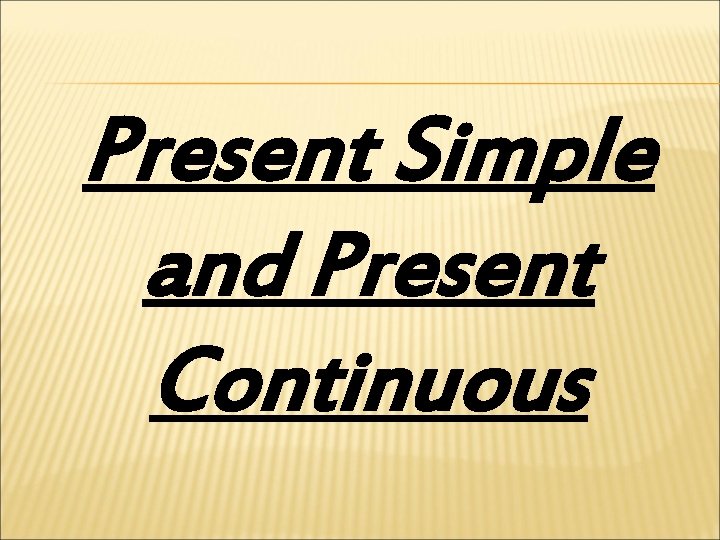 Present Simple and Present Continuous